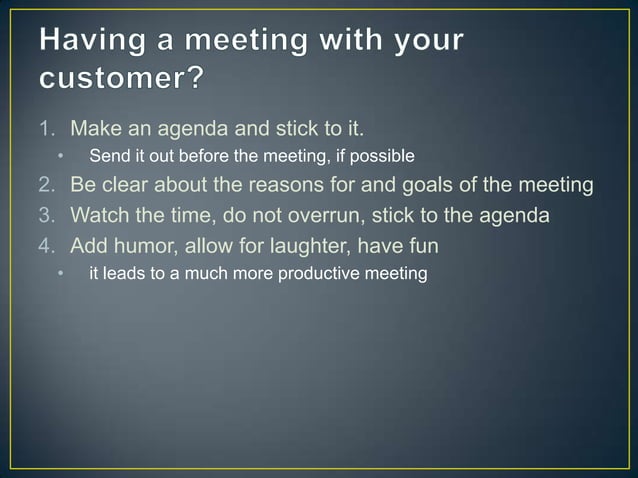 Having a meeting with your customer?

1. Make an agenda and stick to it.
   • Send it out before the meeting, if possible
2. Be clear about the reasons for and goals of the meeting
3. Watch the time, do not overrun, stick to the agenda
4. Add humor, allow for laughter, have fun
   • it leads to a much more productive meeting